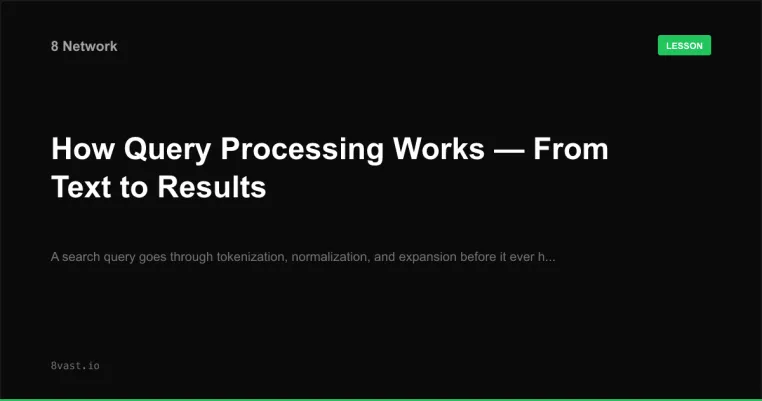 8 Network

LESSON

How Query Processing Works — From Text to Results

A search query goes through tokenization, normalization, and expansion before it ever h...

8vast.io